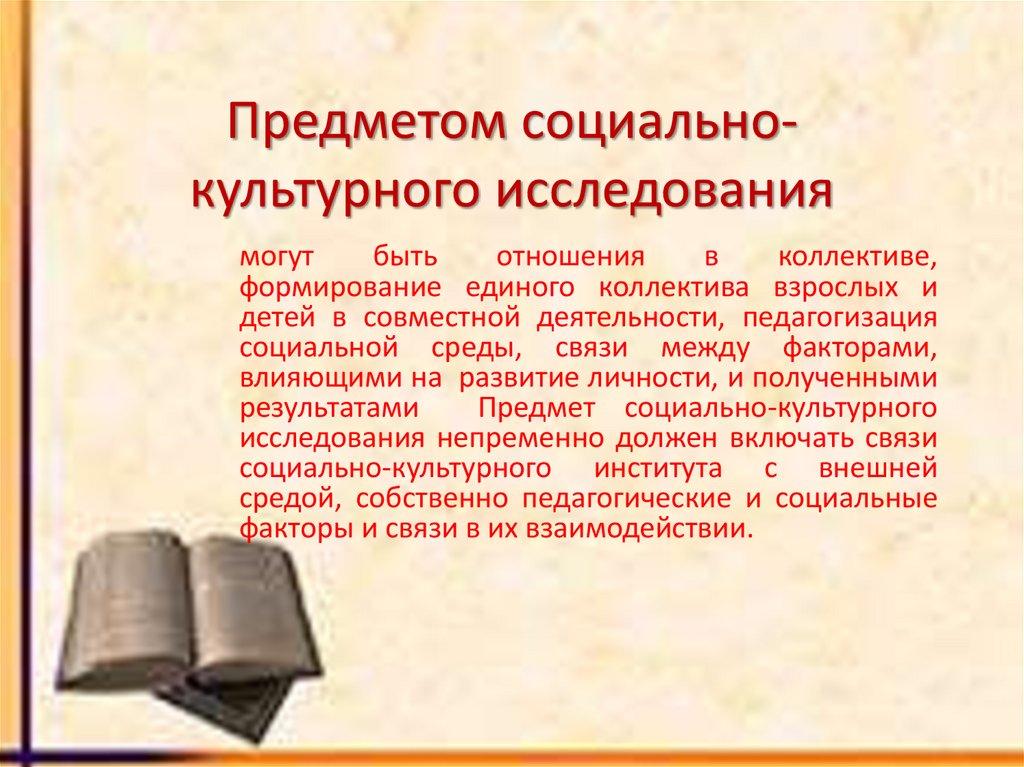 Предметом социально-культурного исследования

могут быть отношения в коллективе, формирование единого коллектива взрослых и детей в совместной деятельности, педагогизация социальной среды, связи между факторами, влияющими на развитие личности, и полученными результатами Предмет социально-культурного исследования непременно должен включать связи социально-культурного института с внешней средой, собственно педагогические и социальные факторы и связи в их взаимодействии.